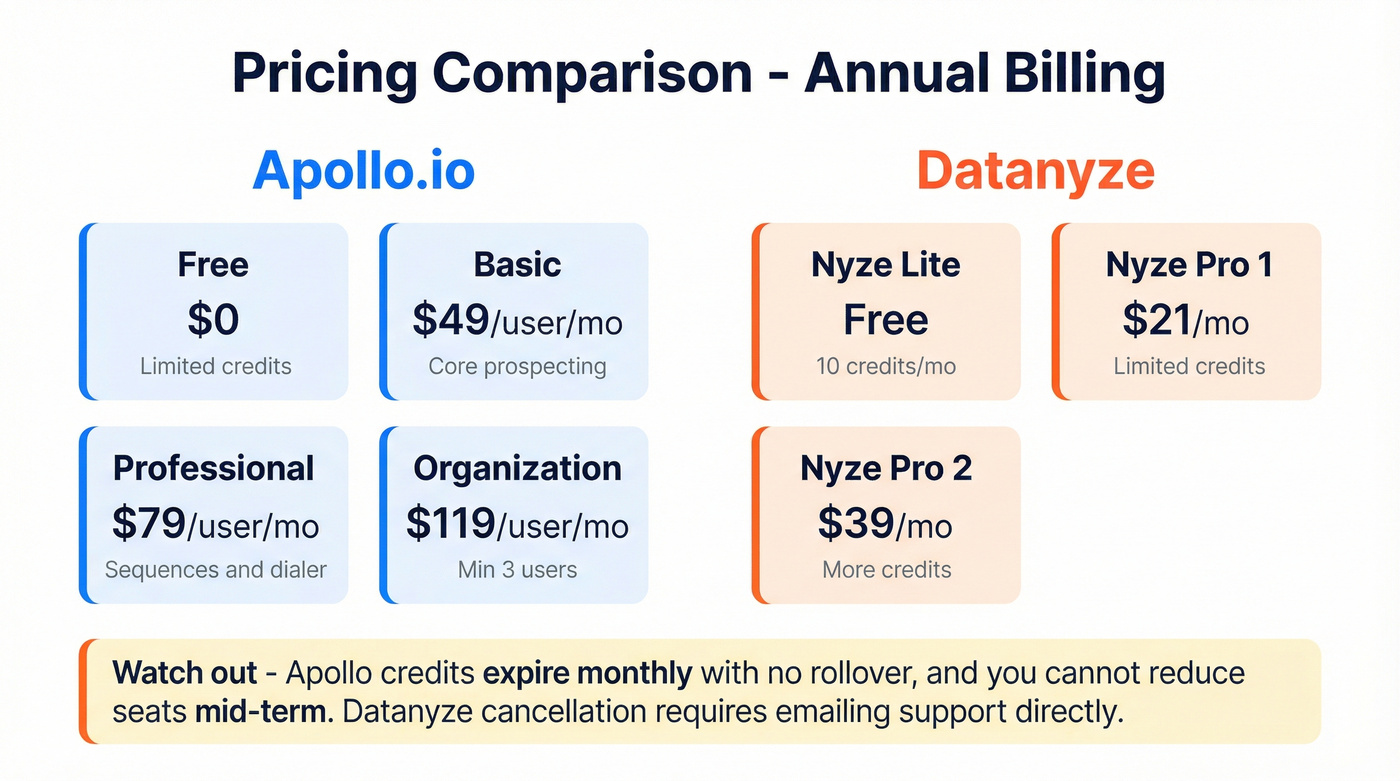 Pricing Comparison - Annual Billing

Apollo.io

Free
$0
Limited credits

Basic
$49/user/mo
Core prospecting

Professional
$79/user/mo
Sequences and dialer

Organization
$119/user/mo
Min 3 users

Datanyze

Nyze Lite
Free
10 credits/mo

Nyze Pro 1
$21/mo
Limited credits

Nyze Pro 2
$39/mo
More credits

Watch out - Apollo credits expire monthly with no rollover, and you cannot reduce seats mid-term. Datanyze cancellation requires emailing support directly.